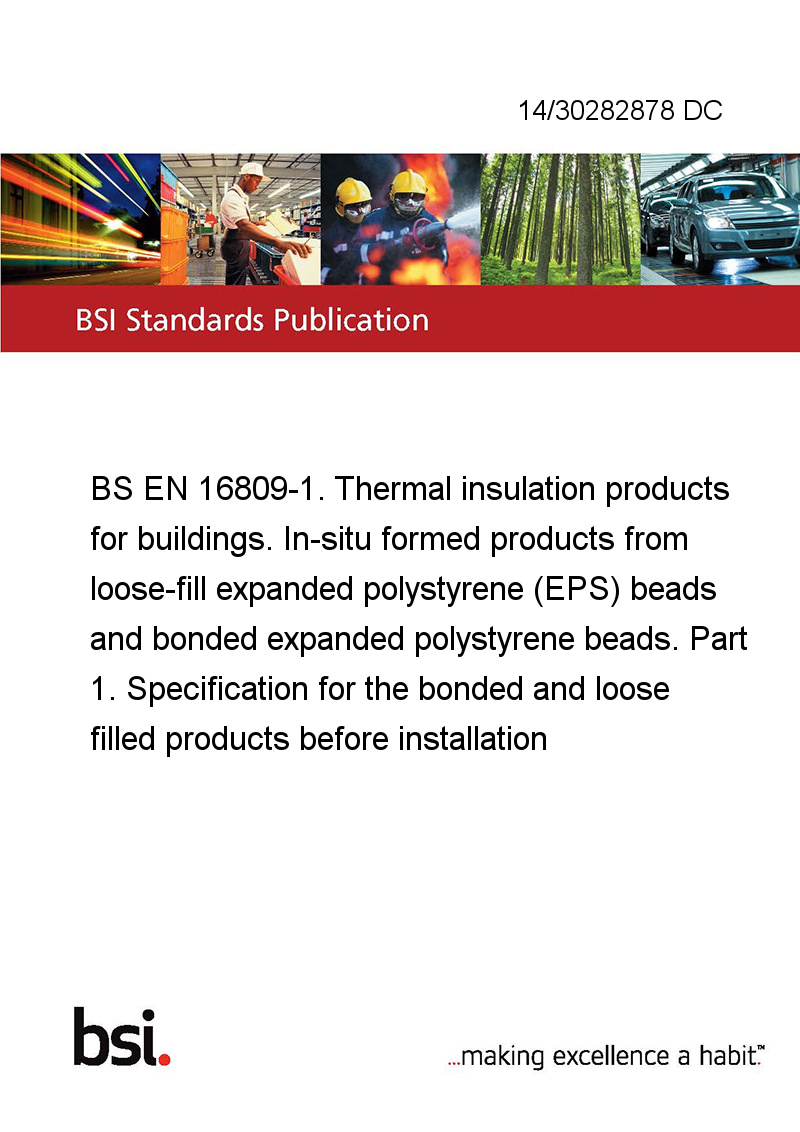 14/30282878 DC

BSI Standards Publication

BS EN 16809-1. Thermal insulation products for buildings. In-situ formed products from loose-fill expanded polystyrene (EPS) beads and bonded expanded polystyrene beads. Part 1. Specification for the bonded and loose filled products before installation

bsi.

...making excellence a habit.™